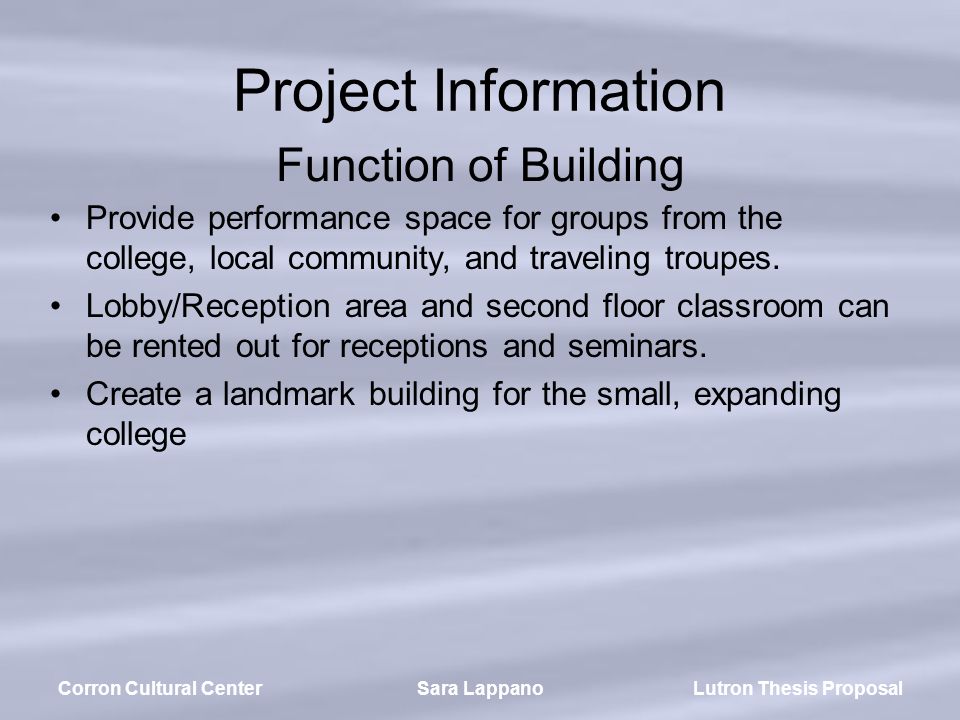 Project Information

Function of Building

• Provide performance space for groups from the college, local community, and traveling troupes.

• Lobby/Reception area and second floor classroom can be rented out for receptions and seminars.

• Create a landmark building for the small, expanding college

Corron Cultural Center    Sara Lappano    Lutron Thesis Proposal